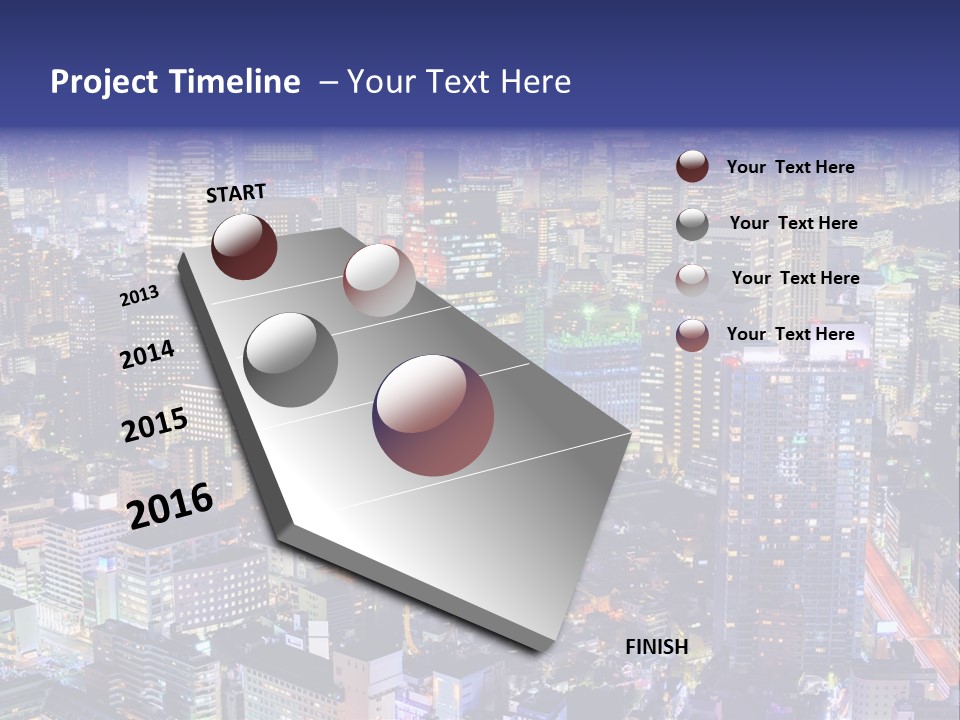 Project Timeline – Your Text Here

START

2013

2014

2015

2016

FINISH

Your Text Here

Your Text Here

Your Text Here

Your Text Here